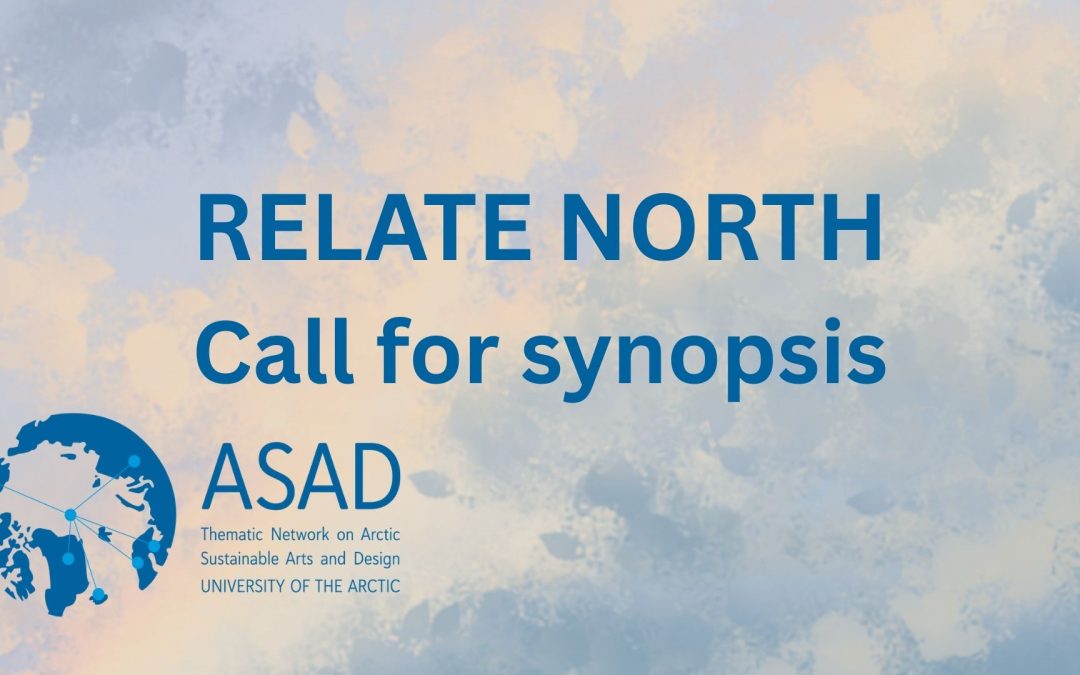 RELATE NORTH
Call for synopsis

ASAD
Thematic Network on Arctic Sustainable Arts and Design
UNIVERSITY OF THE ARCTIC